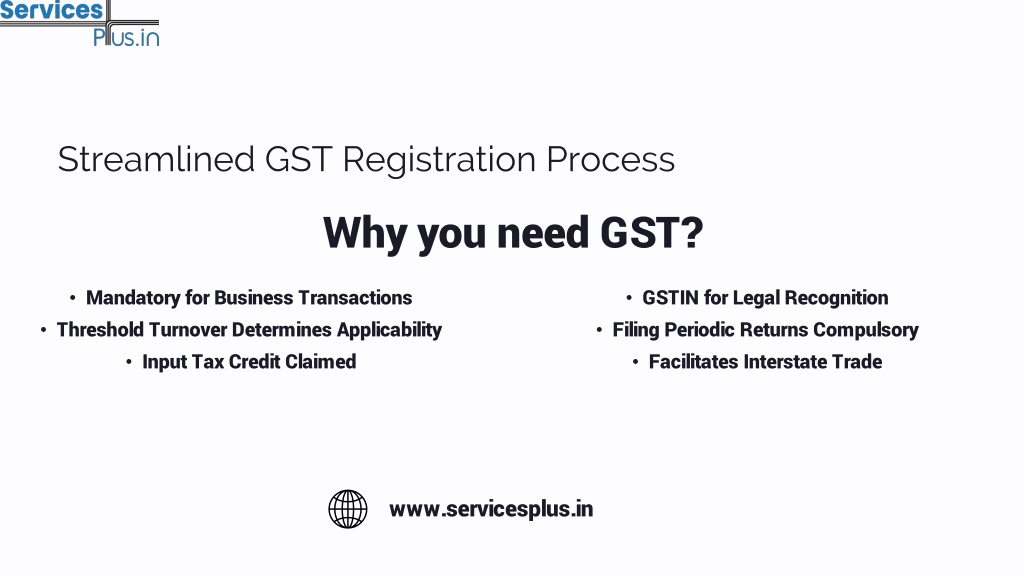 Services Plus.in

Streamlined GST Registration Process

Why you need GST?

• Mandatory for Business Transactions
• Threshold Turnover Determines Applicability
• Input Tax Credit Claimed

• GSTIN for Legal Recognition
• Filing Periodic Returns Compulsory
• Facilitates Interstate Trade

www.servicesplus.in